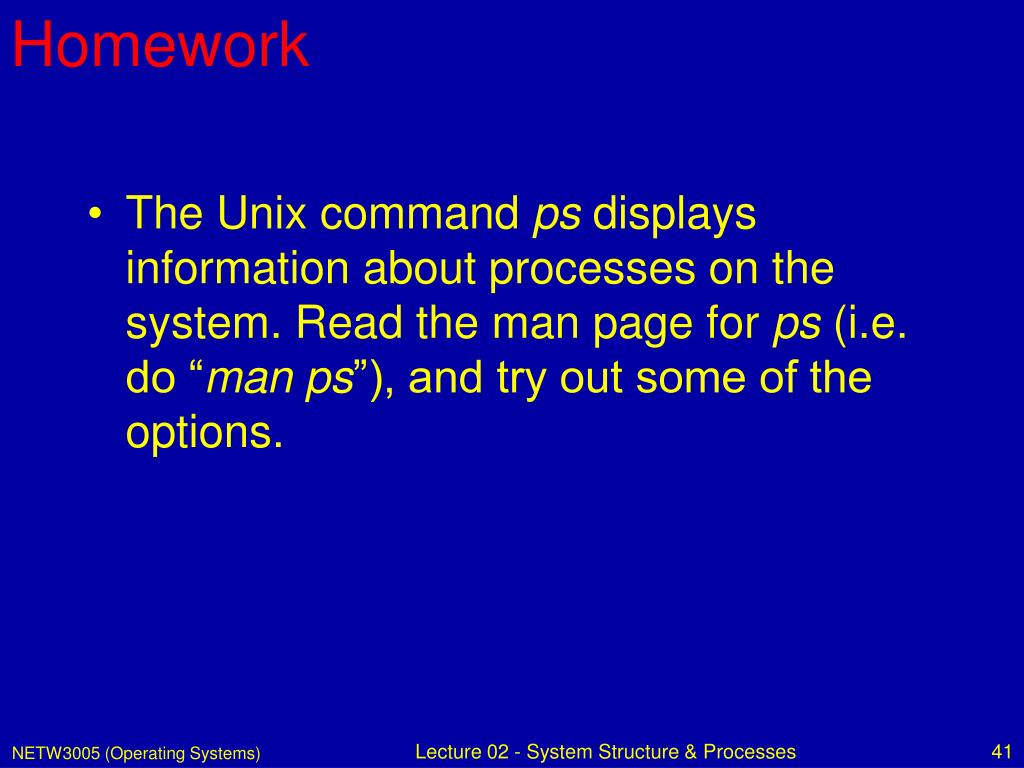 Homework

• The Unix command ps displays information about processes on the system. Read the man page for ps (i.e. do “man ps”), and try out some of the options.

NETW3005 (Operating Systems)

Lecture 02 - System Structure & Processes

41